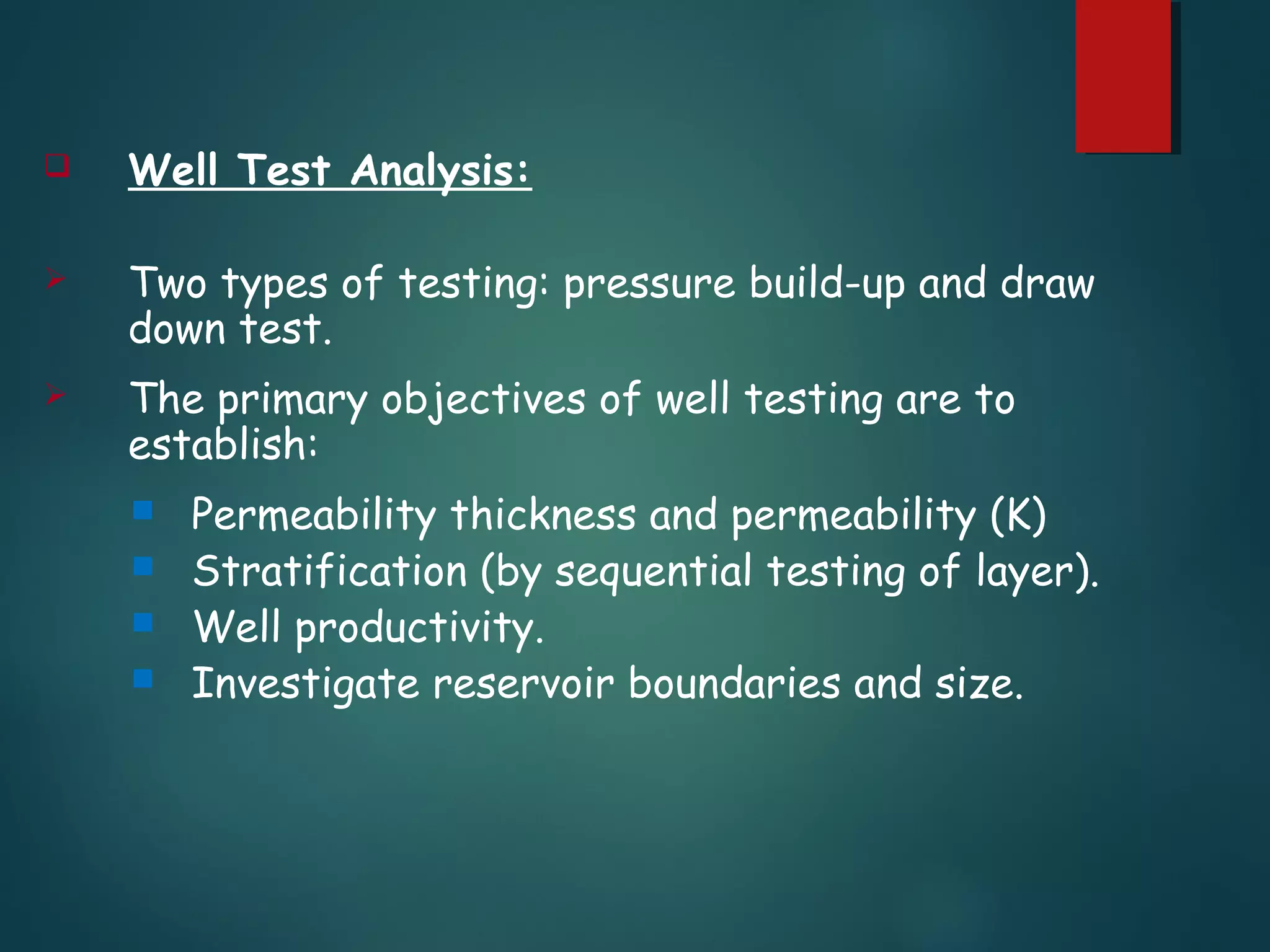 Well Test Analysis:

Two types of testing: pressure build-up and draw down test.

The primary objectives of well testing are to establish:

Permeability thickness and permeability (K)
Stratification (by sequential testing of layer).
Well productivity.
Investigate reservoir boundaries and size.